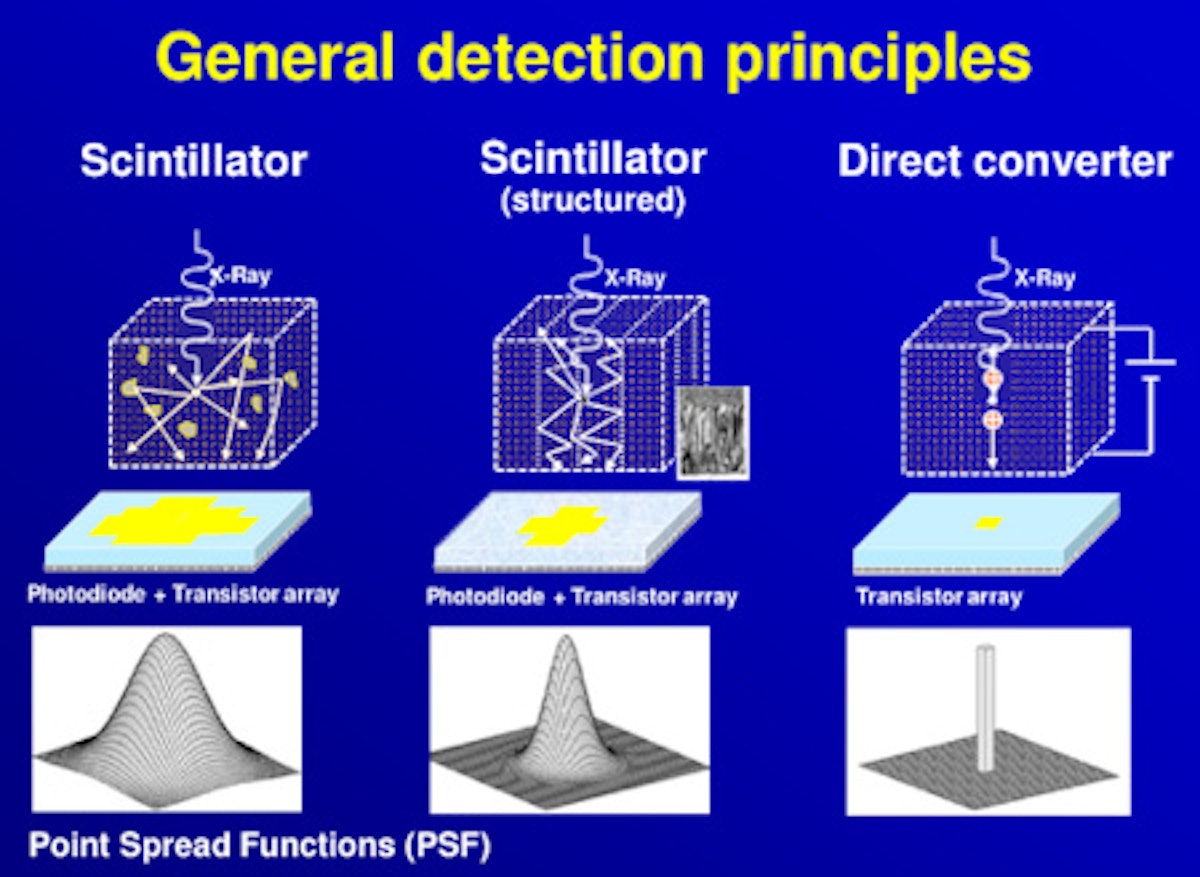 General detection principles

Scintillator

X-Ray

Photodiode + Transistor array

Scintillator (structured)

X-Ray

Photodiode + Transistor array

Direct converter

X-Ray

Transistor array

Point Spread Functions (PSF)